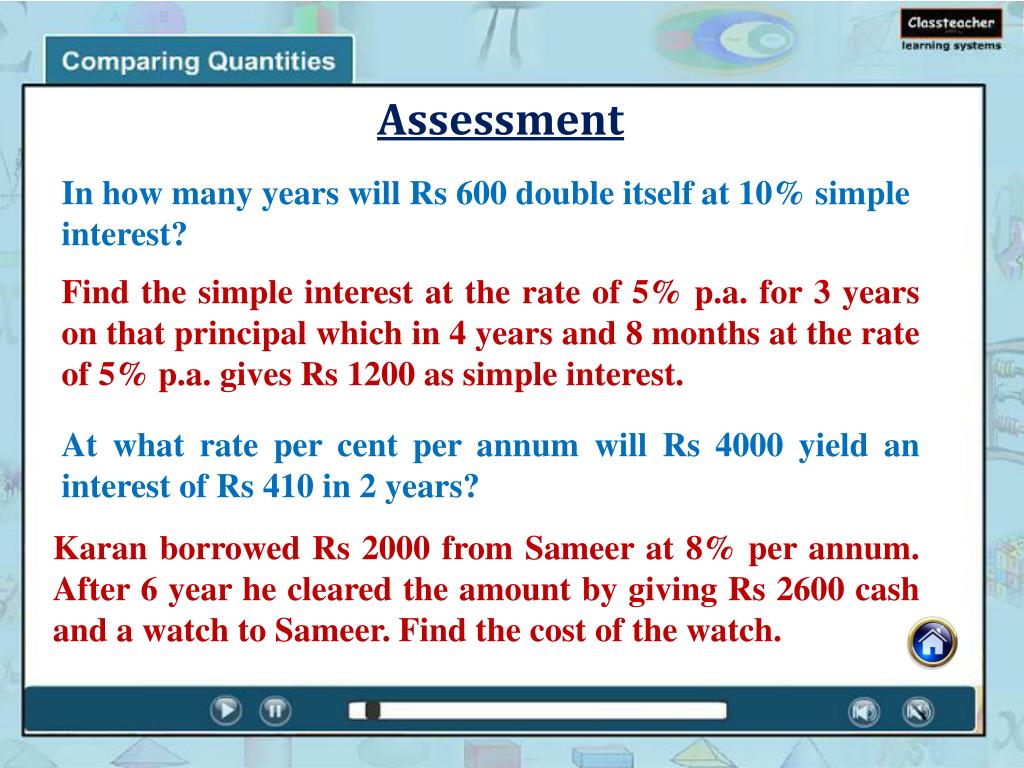 Comparing Quantities

Classteacher learning systems

Assessment

In how many years will Rs 600 double itself at 10% simple interest?

Find the simple interest at the rate of 5% p.a. for 3 years on that principal which in 4 years and 8 months at the rate of 5% p.a. gives Rs 1200 as simple interest.

At what rate per cent per annum will Rs 4000 yield an interest of Rs 410 in 2 years?

Karan borrowed Rs 2000 from Sameer at 8% per annum. After 6 year he cleared the amount by giving Rs 2600 cash and a watch to Sameer. Find the cost of the watch.